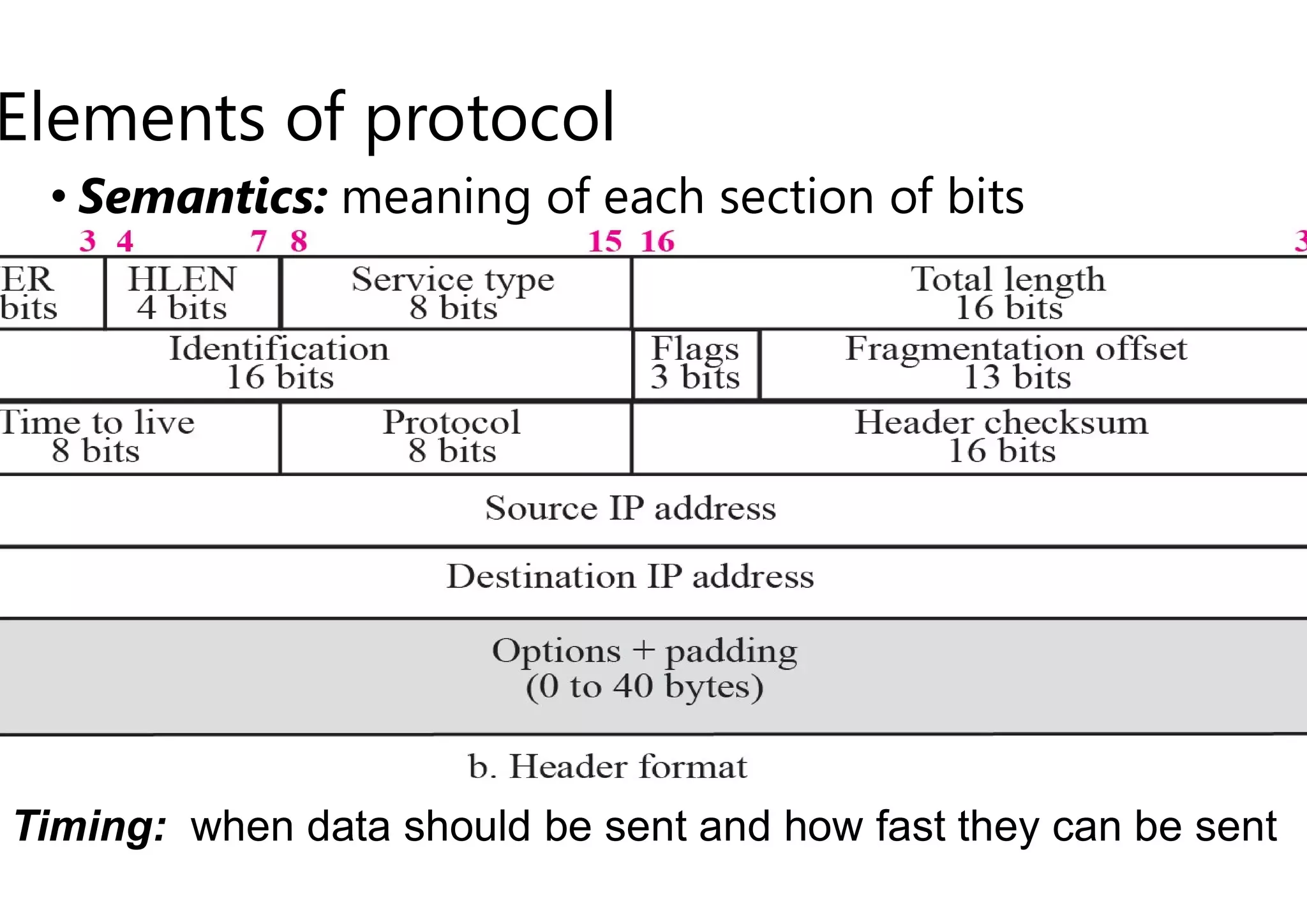 Elements of protocol

• ***Semantics:*** meaning of each section of bits

3 4 7 8 15 16 3

ER bits | HLEN 4 bits | Service type 8 bits | Total length 16 bits

Identification 16 bits | Flags 3 bits | Fragmentation offset 13 bits

Time to live 8 bits | Protocol 8 bits | Header checksum 16 bits

Source IP address

Destination IP address

Options + padding (0 to 40 bytes)

b. Header format

***Timing:*** when data should be sent and how fast they can be sent